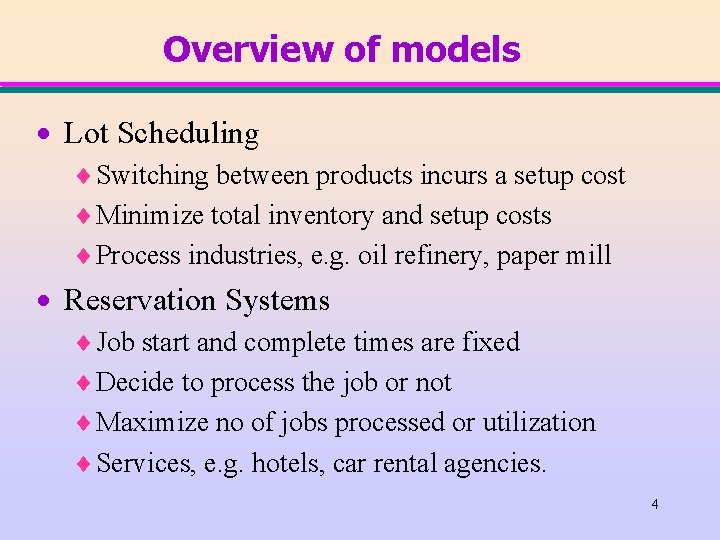 Overview of models

• Lot Scheduling
♦ Switching between products incurs a setup cost
♦ Minimize total inventory and setup costs
♦ Process industries, e.g. oil refinery, paper mill

• Reservation Systems
♦ Job start and complete times are fixed
♦ Decide to process the job or not
♦ Maximize no of jobs processed or utilization
♦ Services, e.g. hotels, car rental agencies.

4